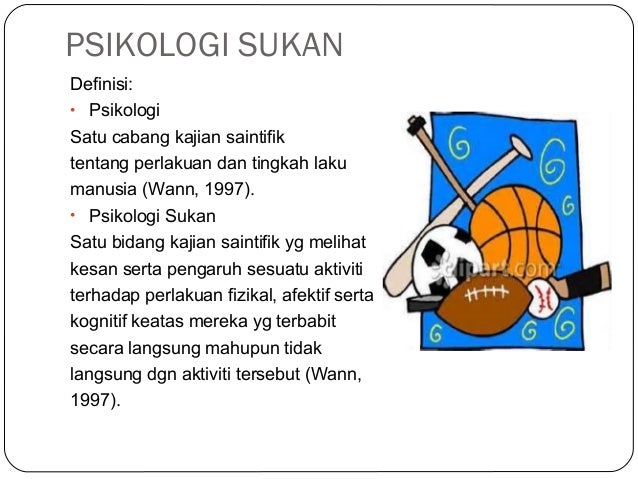 PSIKOLOGI SUKAN

Definisi:

• Psikologi

Satu cabang kajian saintifik tentang perlakuan dan tingkah laku manusia (Wann, 1997).

• Psikologi Sukan

Satu bidang kajian saintifik yg melihat kesan serta pengaruh sesuatu aktiviti terhadap perlakuan fizikal, afektif serta kognitif keatas mereka yg terbabit secara langsung mahupun tidak langsung dgn aktiviti tersebut (Wann, 1997).

clipart.com